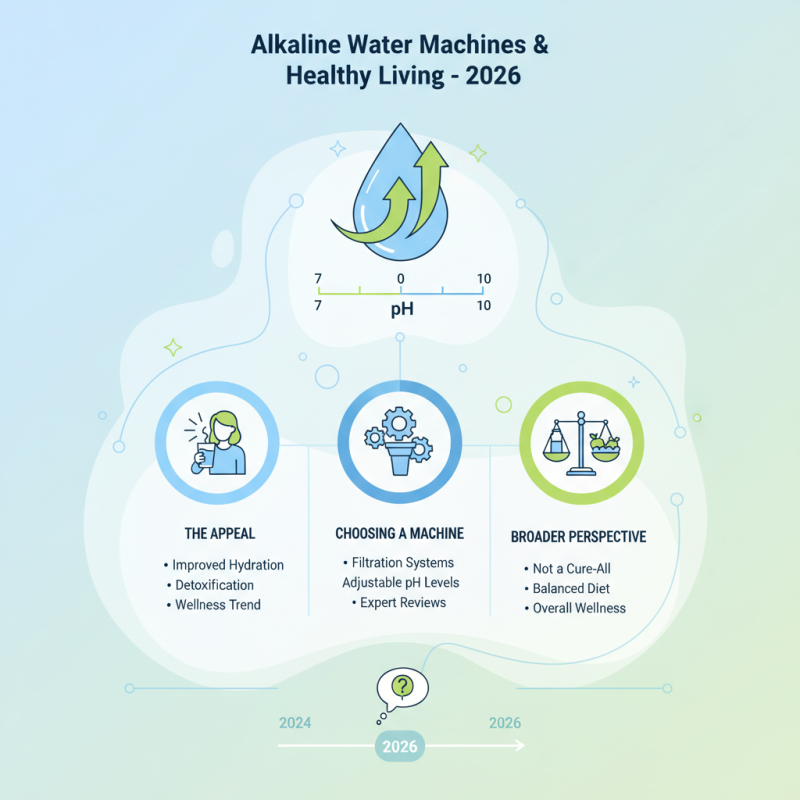 Alkaline Water Machines & Healthy Living - 2026

7 0 10
7 pH 10

THE APPEAL
• Improved Hydration
• Detoxification
• Wellness Trend

CHOOSING A MACHINE
• Filtration Systems
Adjustable pH Levels
• Expert Reviews

BROADER PERSPECTIVE
• Not a Cure-All
• Balanced Diet
• Overall Wellness

?

2024 2026
2026